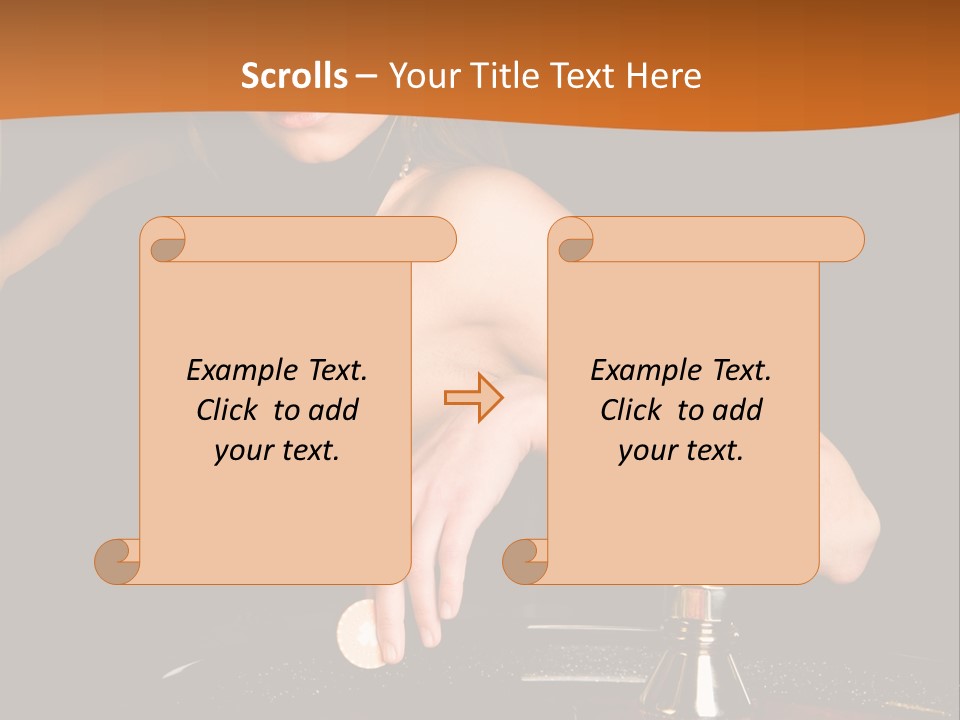 Scrolls – Your Title Text Here

Example Text. Click to add your text.

Example Text. Click to add your text.